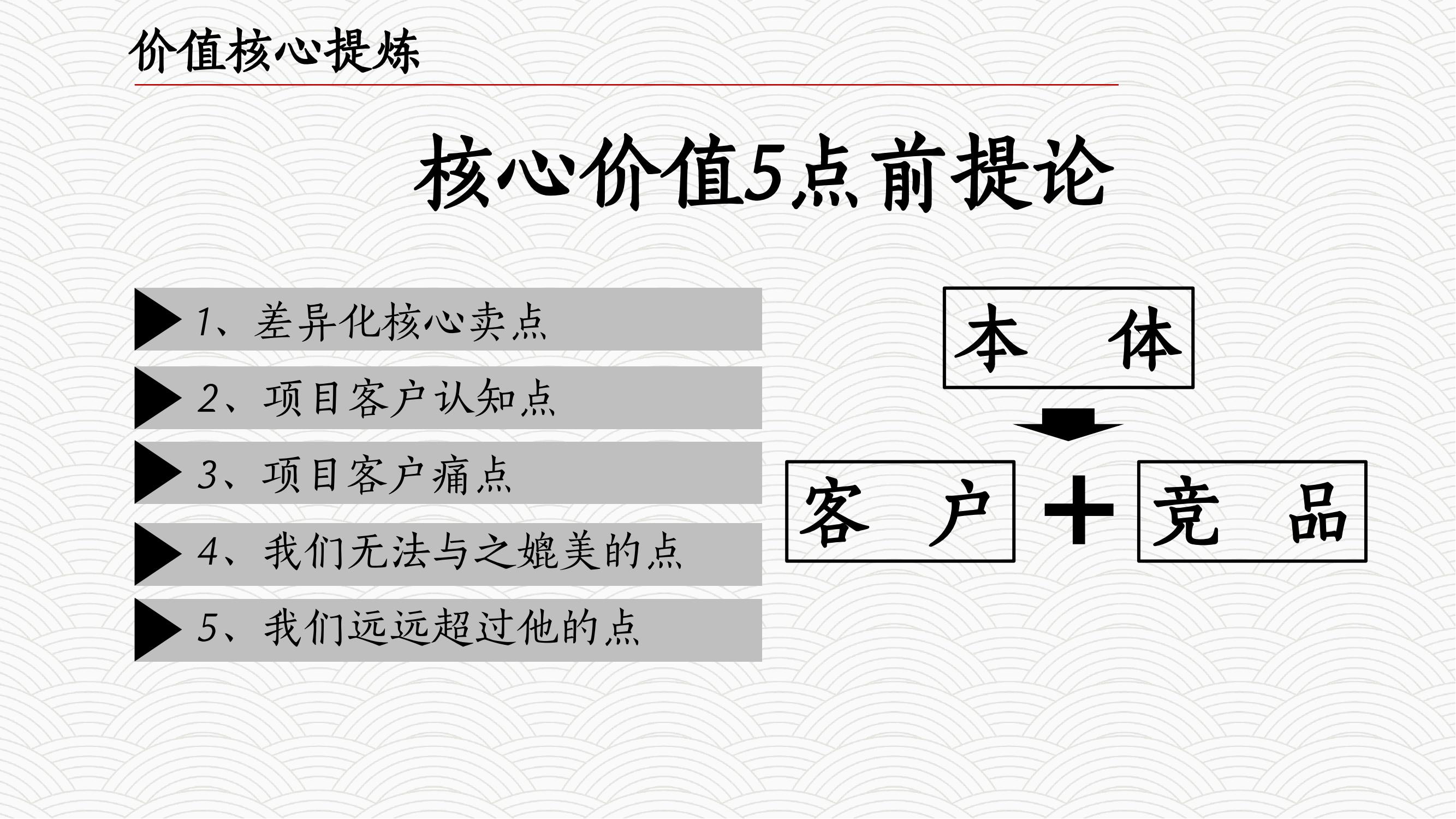 价值核心提炼

核心价值5点前提论

1、差异化核心卖点

2、项目客户认知点

3、项目客户痛点

4、我们无法与之媲美的点

5、我们远远超过他的点

本 体

客 户

+

竞 品